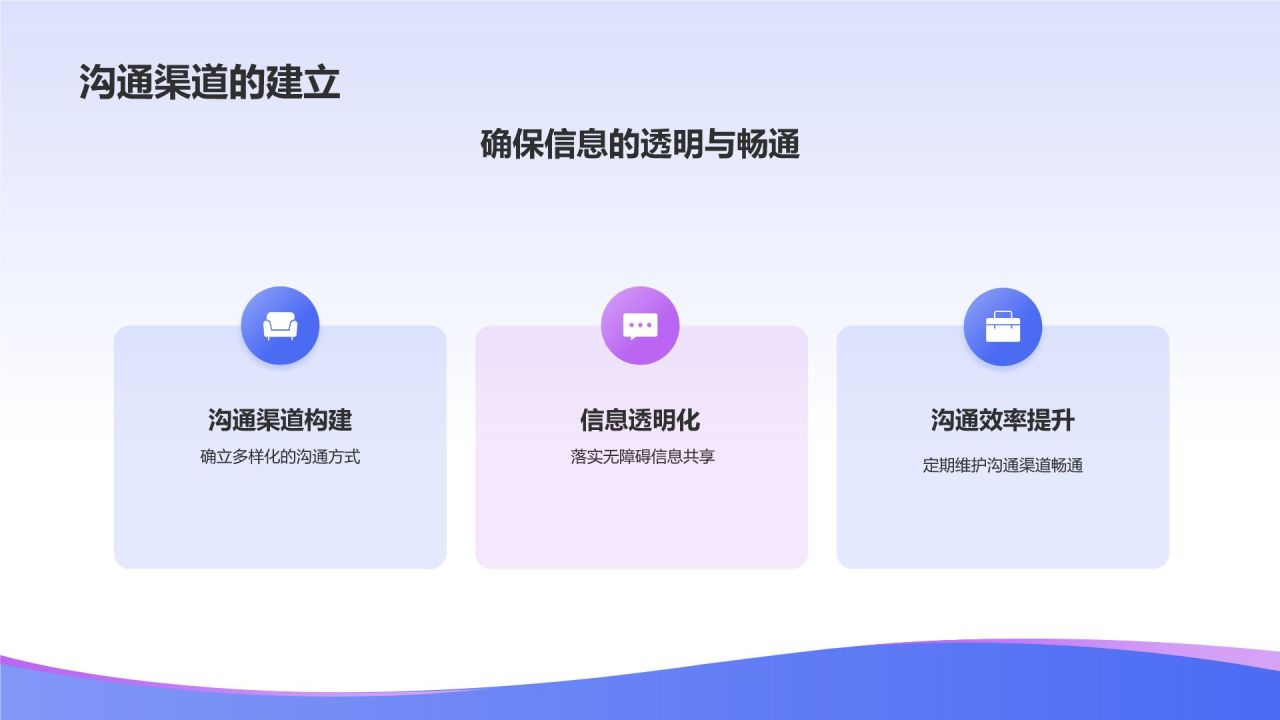 沟通渠道的建立

确保信息的透明与畅通

沟通渠道构建
确立多样化的沟通方式

信息透明化
落实无障碍信息共享

沟通效率提升
定期维护沟通渠道畅通